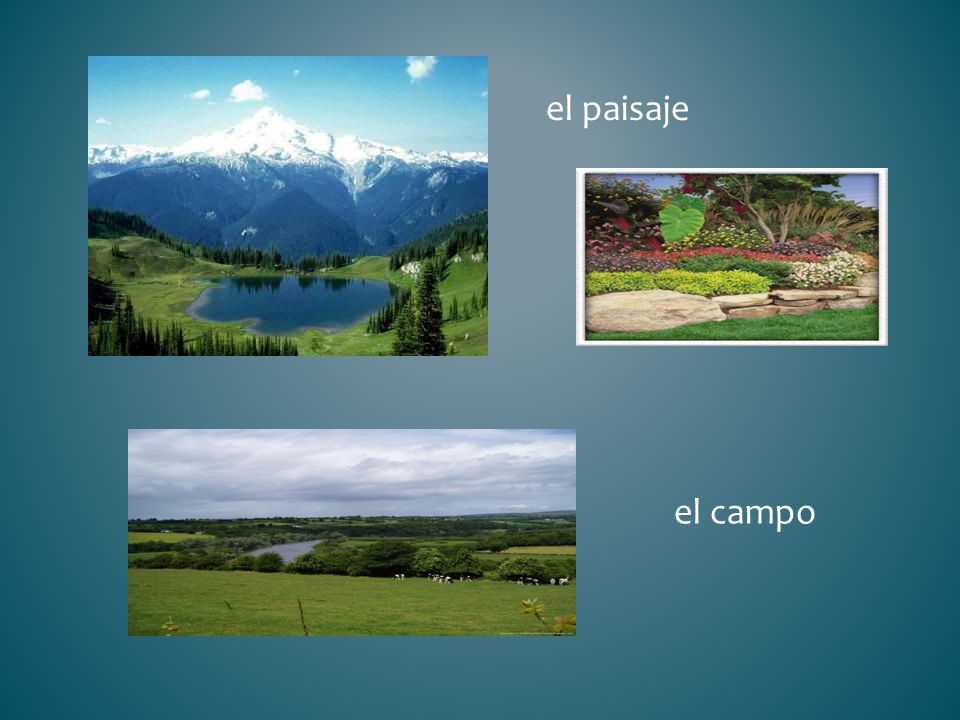 el paisaje

el campo